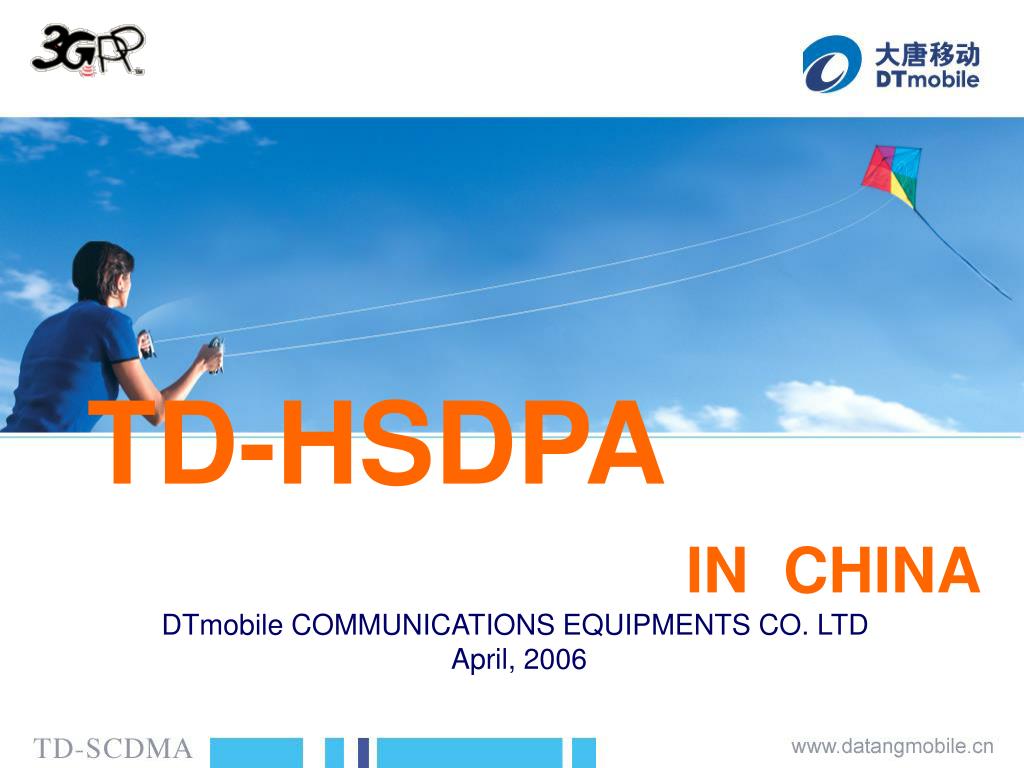 3GPP

大唐移动
DTmobile

TD-HSDPA

IN CHINA

DTmobile COMMUNICATIONS EQUIPMENTS CO. LTD
April, 2006

TD-SCDMA

www.datangmobile.cn